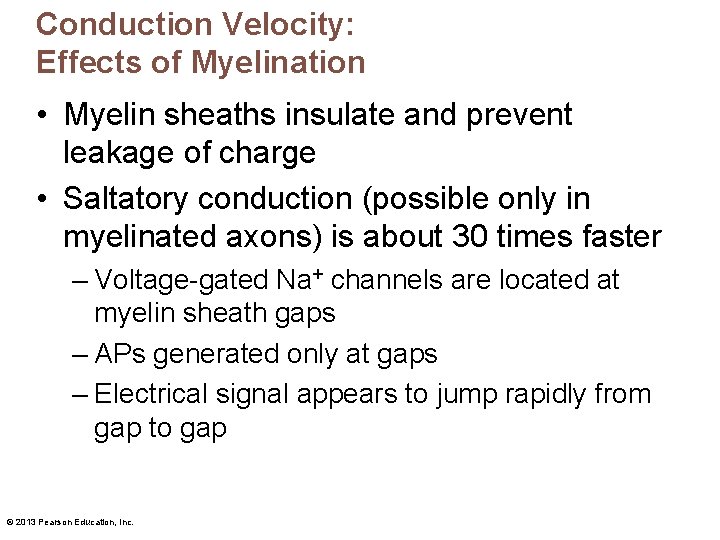 Conduction Velocity:
Effects of Myelination

• Myelin sheaths insulate and prevent leakage of charge

• Saltatory conduction (possible only in myelinated axons) is about 30 times faster

– Voltage-gated $Na^+$ channels are located at myelin sheath gaps

– APs generated only at gaps

– Electrical signal appears to jump rapidly from gap to gap

© 2013 Pearson Education, Inc.